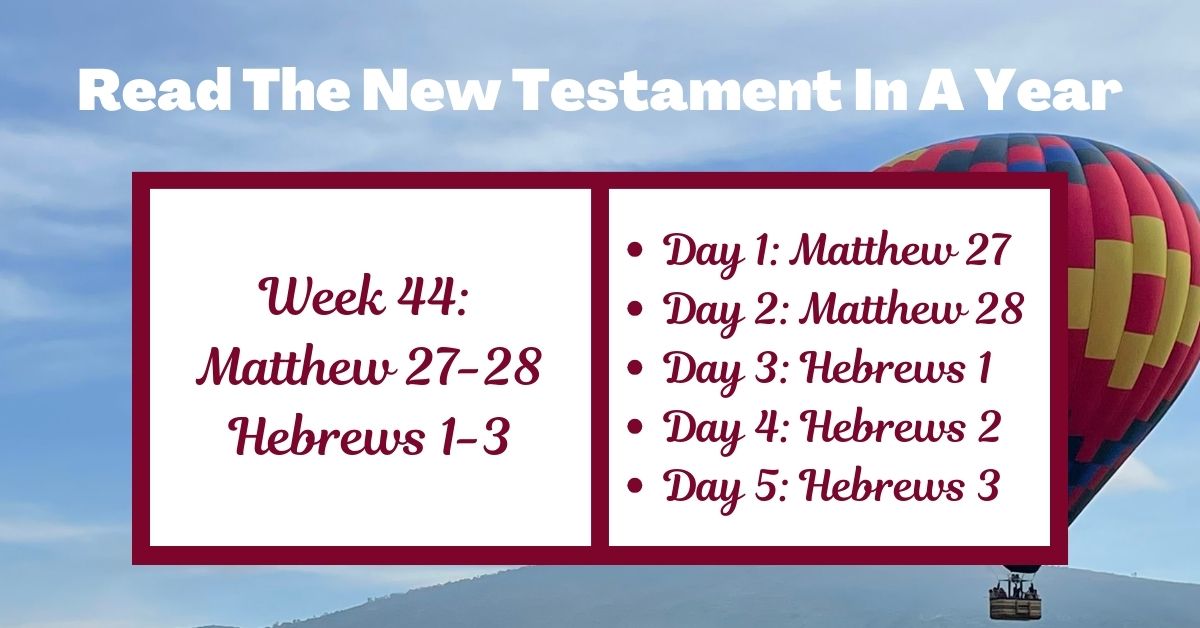 Read The New Testament In A Year

Week 44:
Matthew 27-28
Hebrews 1-3

- Day 1: Matthew 27
- Day 2: Matthew 28
- Day 3: Hebrews 1
- Day 4: Hebrews 2
- Day 5: Hebrews 3